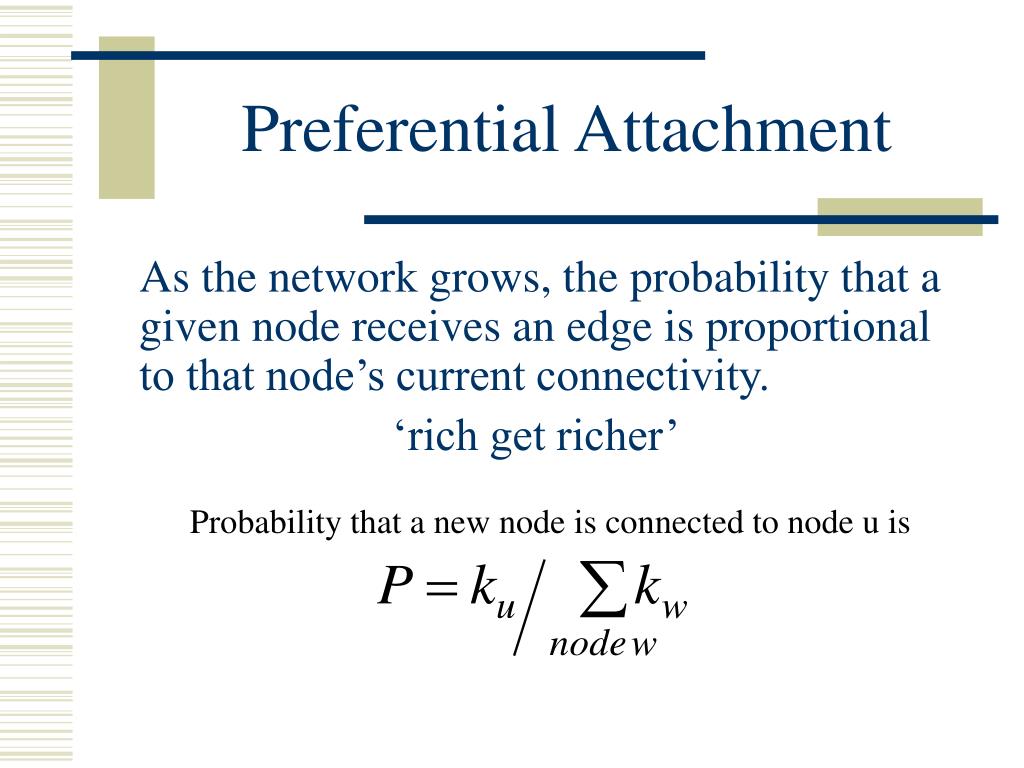 Preferential Attachment

As the network grows, the probability that a given node receives an edge is proportional to that node’s current connectivity.

‘rich get richer’

Probability that a new node is connected to node u is

$P = k_u \Big/ \sum_{node\, w} k_w$